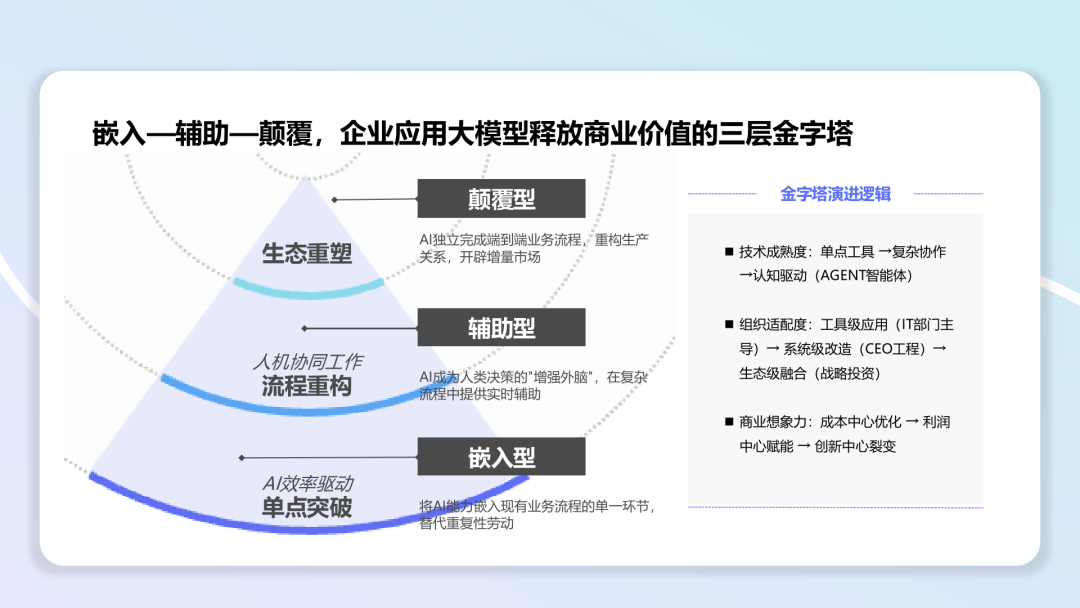 嵌入—辅助—颠覆，企业应用大模型释放商业价值的三层金字塔

生态重塑

颠覆型

AI独立完成端到端业务流程，重构生产关系，开辟增量市场

人机协同工作
流程重构

辅助型

AI成为人类决策的"增强外脑"，在复杂流程中提供实时辅助

AI效率驱动
单点突破

嵌入型

将AI能力嵌入现有业务流程的单一环节，替代重复性劳动

金字塔演进逻辑

■ 技术成熟度：单点工具 →复杂协作 →认知驱动（AGENT智能体）

■ 组织适配度：工具级应用（IT部门主导）→ 系统级改造（CEO工程）→ 生态级融合（战略投资）

■ 商业想象力：成本中心优化 → 利润中心赋能 → 创新中心裂变